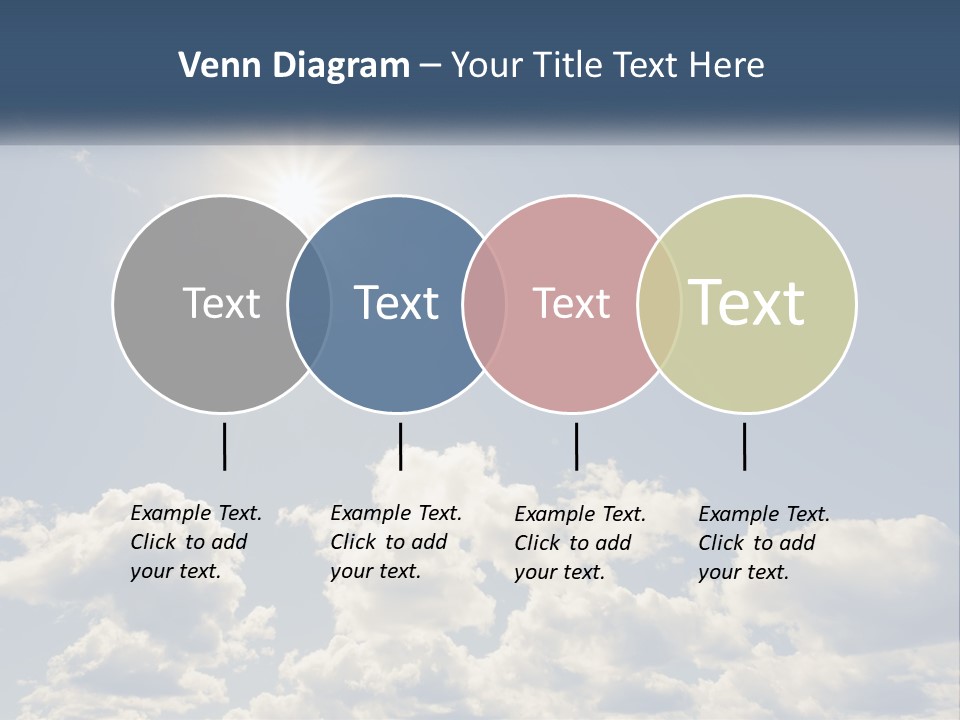 Venn Diagram – Your Title Text Here

Text

Text

Text

Text

Example Text. Click to add your text.

Example Text. Click to add your text.

Example Text. Click to add your text.

Example Text. Click to add your text.